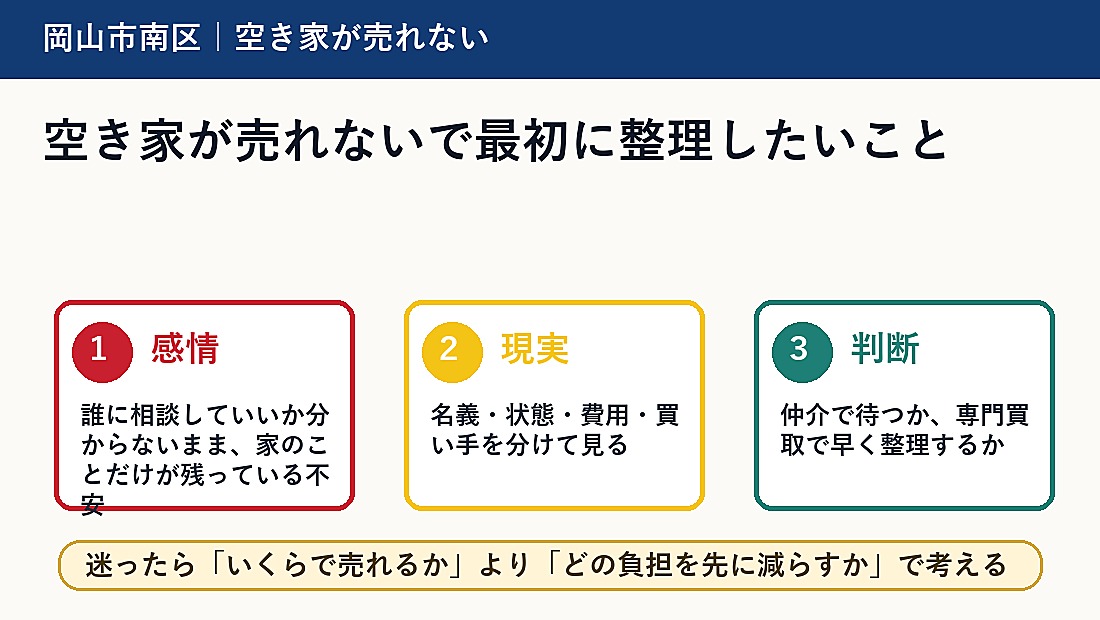 岡山市南区｜空き家が売れない

空き家が売れないで最初に整理したいこと

1 感情

誰に相談していいか分からないまま、家のことだけが残っている不安

2 現実

名義・状態・費用・買い手を分けて見る

3 判断

仲介で待つか、専門買取で早く整理するか

迷ったら「いくらで売れるか」より「どの負担を先に減らすか」で考える